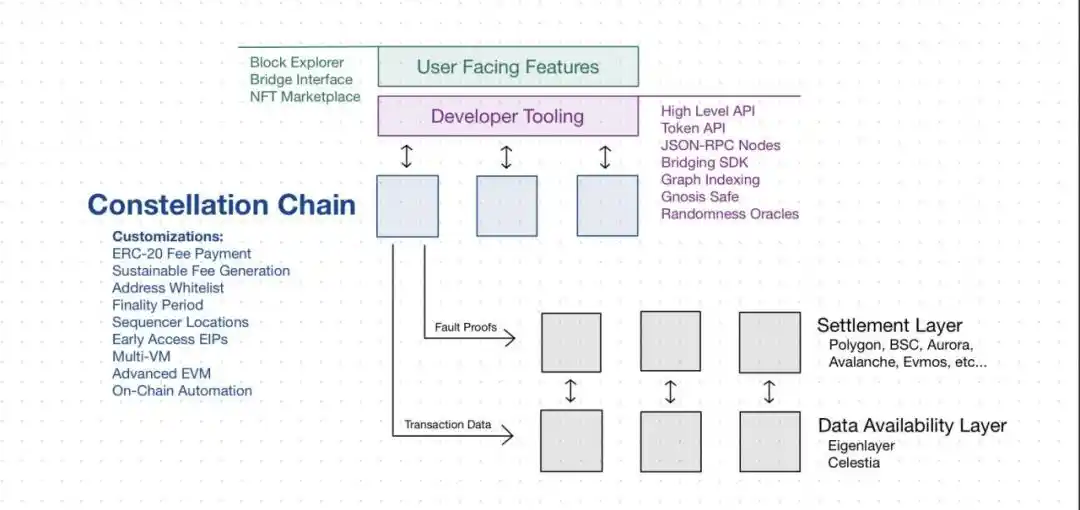 Block Explorer
Bridge Interface
NFT Marketplace

User Facing Features

Developer Tooling

High Level API
Token API
JSON-RPC Nodes
Bridging SDK
Graph Indexing
Gnosis Safe
Randomness Oracles

Constellation Chain

Customizations:
ERC-20 Fee Payment
Sustainable Fee Generation
Address Whitelist
Finality Period
Sequencer Locations
Early Access EIPs
Multi-VM
Advanced EVM
On-Chain Automation

Fault Proofs

Transaction Data

Settlement Layer
Polygon, BSC, Aurora, Avalanche, Evmos, etc...

Data Availability Layer
Eigenlayer
Celestia